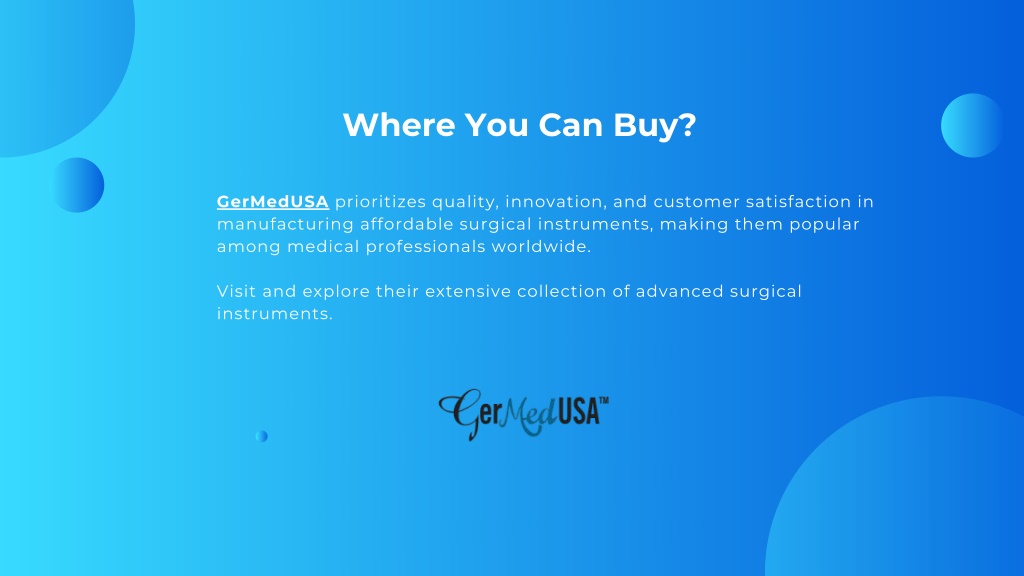 Where You Can Buy?

GerMedUSA prioritizes quality, innovation, and customer satisfaction in manufacturing affordable surgical instruments, making them popular among medical professionals worldwide.

Visit and explore their extensive collection of advanced surgical instruments.

GerMedUSA™